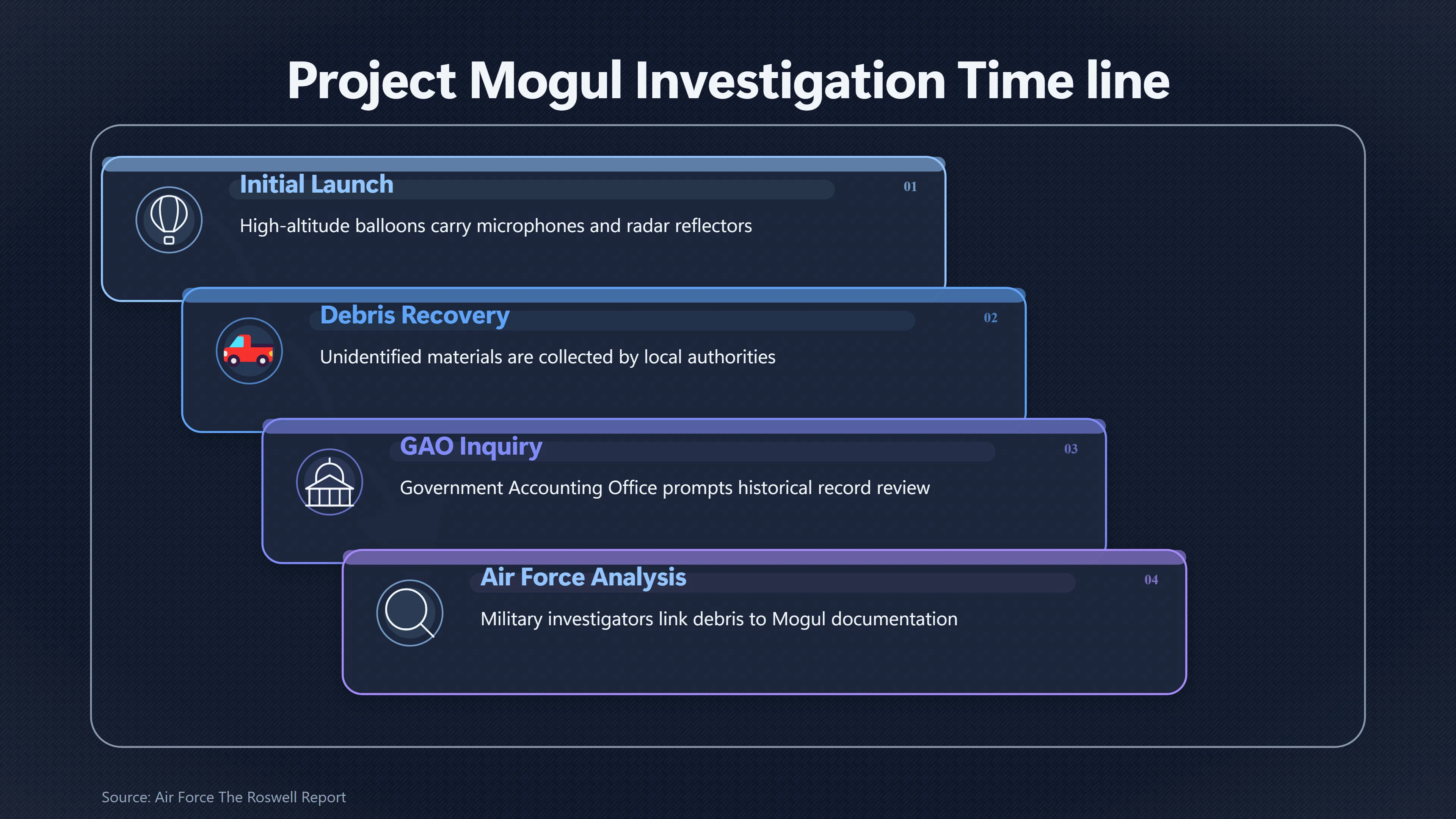 Project Mogul Investigation Time line

Initial Launch
01
High-altitude balloons carry microphones and radar reflectors

Debris Recovery
02
Unidentified materials are collected by local authorities

GAO Inquiry
03
Government Accounting Office prompts historical record review

Air Force Analysis
04
Military investigators link debris to Mogul documentation

Source: Air Force The Roswell Report